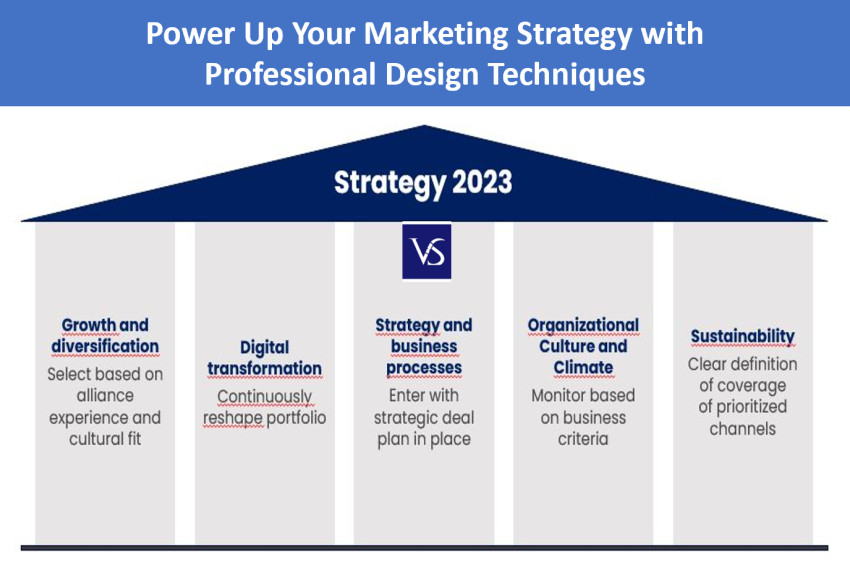 Power Up Your Marketing Strategy with Professional Design Techniques

Strategy 2023

VS

Growth and diversification
Select based on alliance experience and cultural fit

Digital transformation
Continuously reshape portfolio

Strategy and business processes
Enter with strategic deal plan in place

Organizational Culture and Climate
Monitor based on business criteria

Sustainability
Clear definition of coverage of prioritized channels